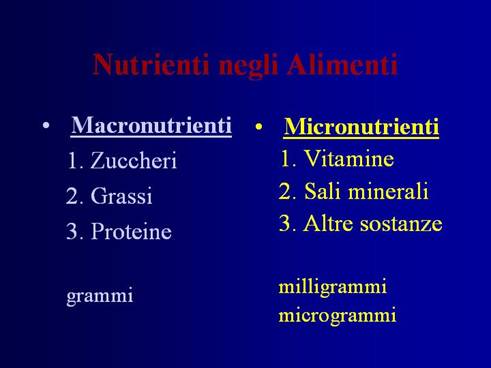 Nutrienti negli Alimenti

• Macronutrienti
1. Zuccheri
2. Grassi
3. Proteine

grammi

• Micronutrienti
1. Vitamine
2. Sali minerali
3. Altre sostanze

milligrammi
microgrammi